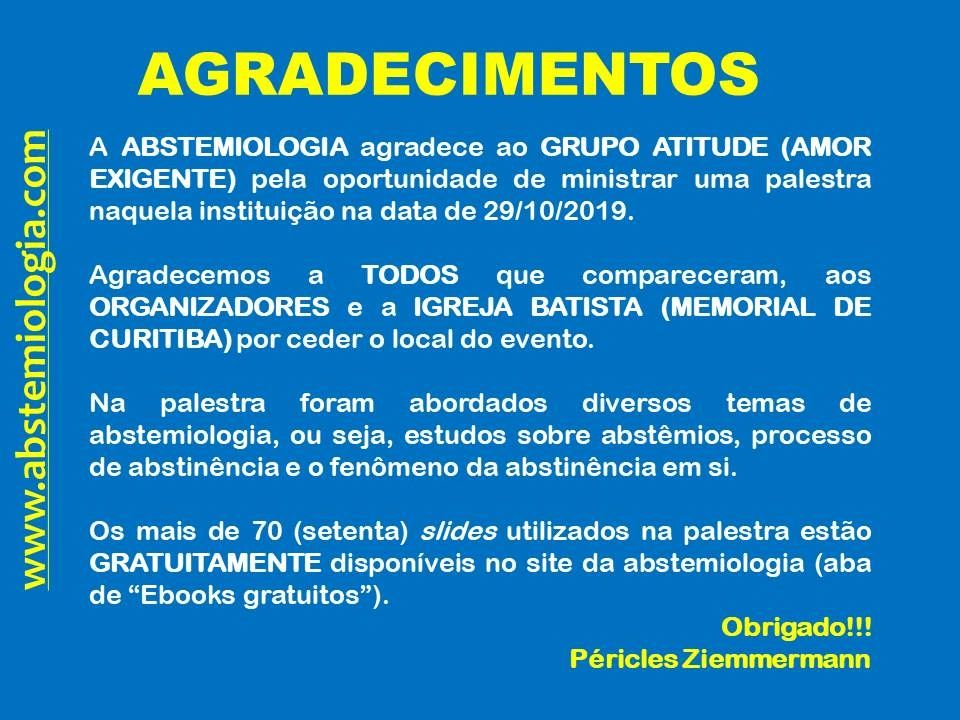 AGRADECIMENTOS

www.abstemiologia.com

A ABSTEMIOLOGIA agradece ao GRUPO ATITUDE (AMOR EXIGENTE) pela oportunidade de ministrar uma palestra naquela instituição na data de 29/10/2019.

Agradecemos a TODOS que compareceram, aos ORGANIZADORES e a IGREJA BATISTA (MEMORIAL DE CURITIBA) por ceder o local do evento.

Na palestra foram abordados diversos temas de abstemiologia, ou seja, estudos sobre abstêmios, processo de abstinência e o fenômeno da abstinência em si.

Os mais de 70 (setenta) slides utilizados na palestra estão GRATUITAMENTE disponíveis no site da abstemiologia (aba de “Ebooks gratuitos”).

Obrigado!!!
Péricles Ziemmermann